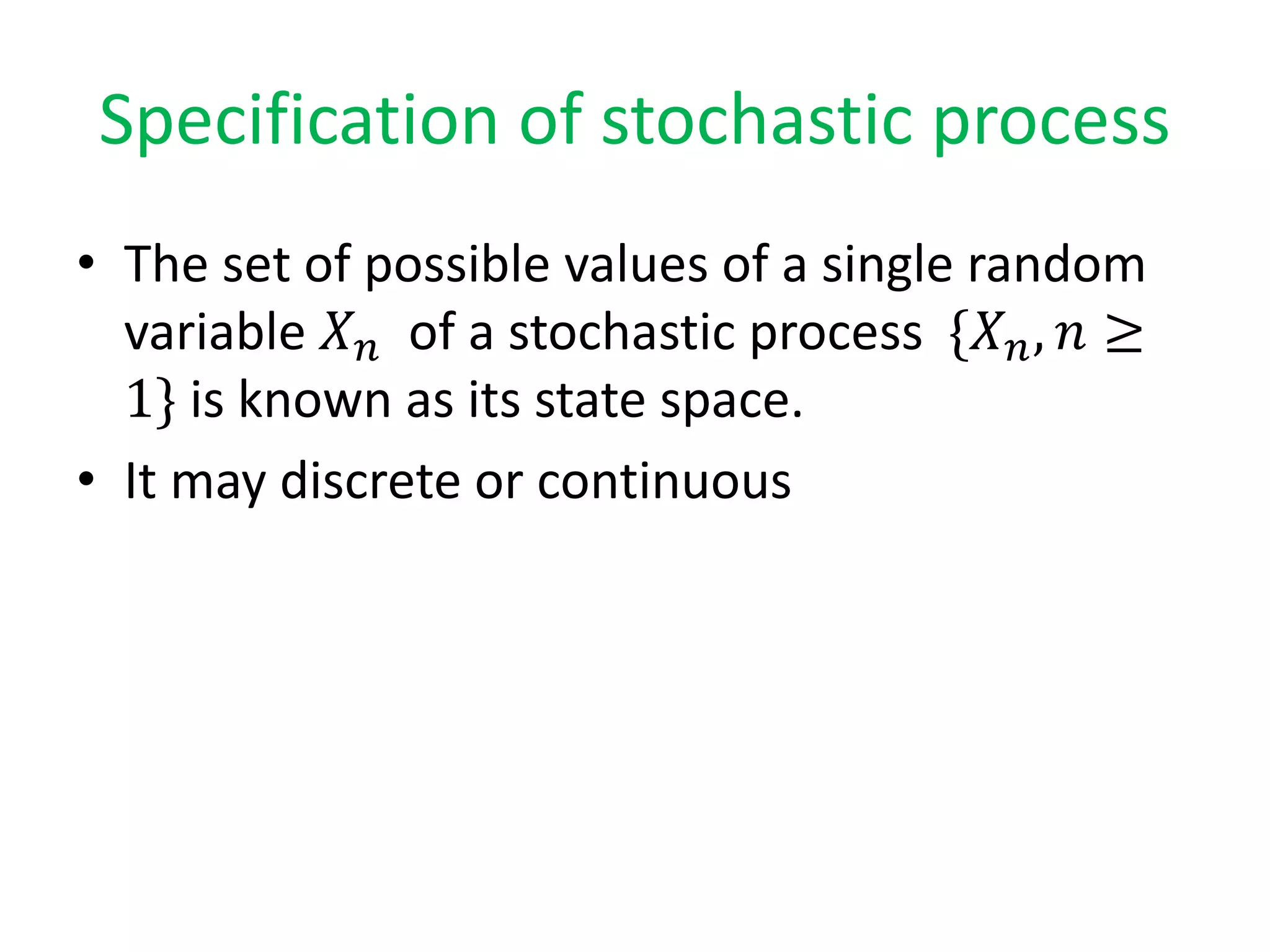 Specification of stochastic process

• The set of possible values of a single random variable $X_n$ of a stochastic process $\{X_n, n \geq 1\}$ is known as its state space.

• It may discrete or continuous